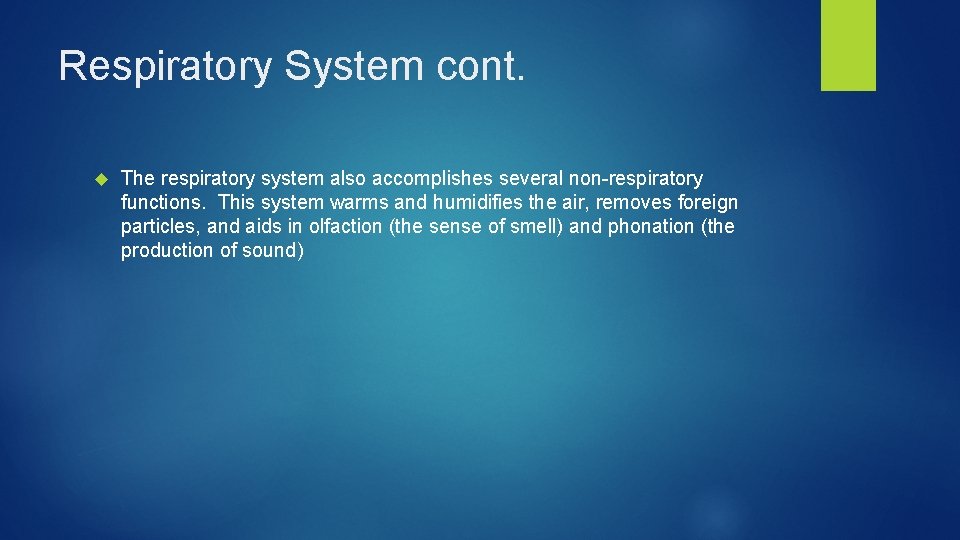 Respiratory System cont.

The respiratory system also accomplishes several non-respiratory functions. This system warms and humidifies the air, removes foreign particles, and aids in olfaction (the sense of smell) and phonation (the production of sound)